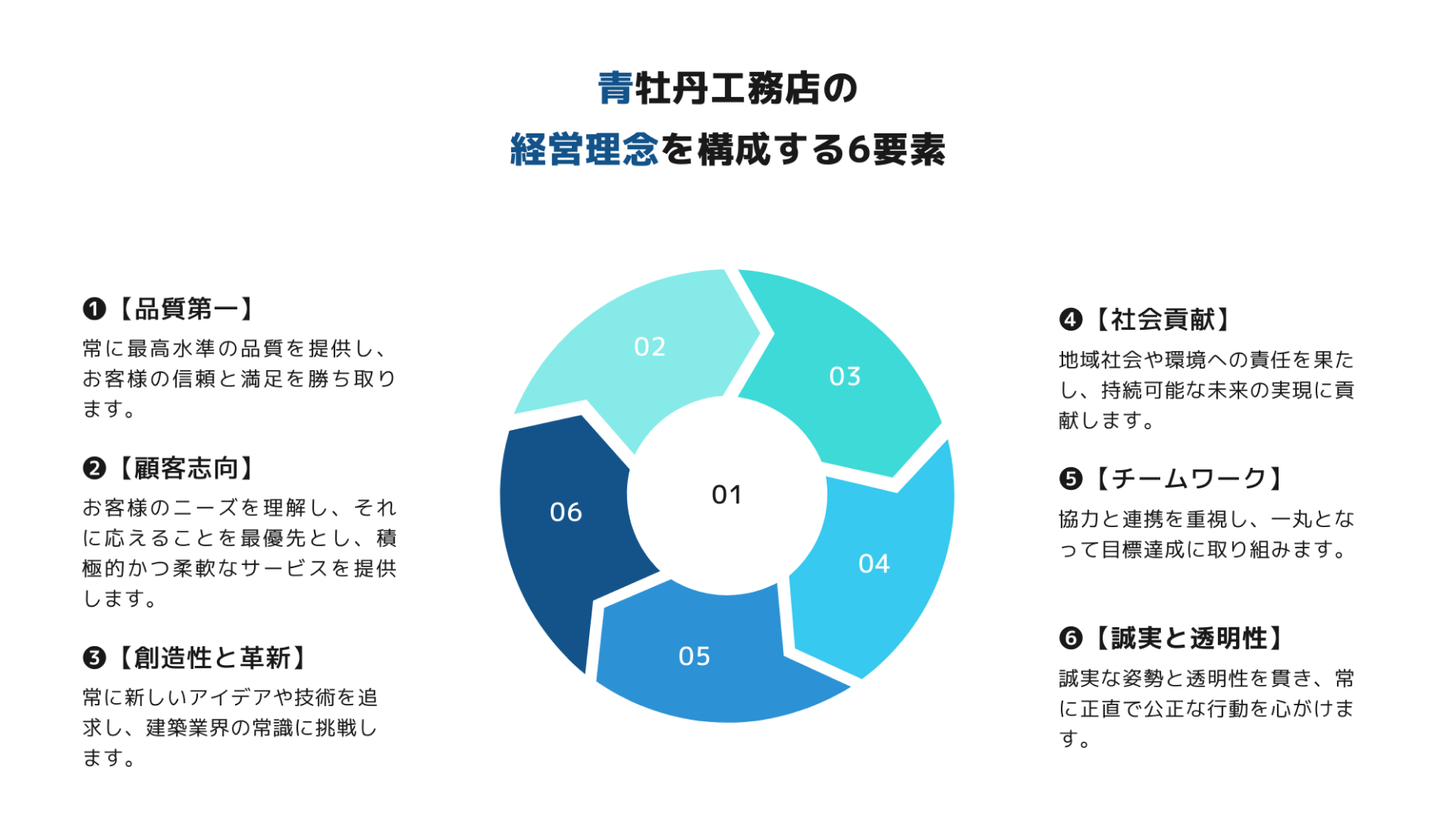 青牡丹工務店の
経営理念を構成する6要素

❶【品質第一】
常に最高水準の品質を提供し、お客様の信頼と満足を勝ち取ります。

❷【顧客志向】
お客様のニーズを理解し、それに応えることを最優先とし、積極的かつ柔軟なサービスを提供します。

❸【創造性と革新】
常に新しいアイデアや技術を追求し、建築業界の常識に挑戦します。

02
03
01
06
04
05

❹【社会貢献】
地域社会や環境への責任を果たし、持続可能な未来の実現に貢献します。

❺【チームワーク】
協力と連携を重視し、一丸となって目標達成に取り組みます。

❻【誠実と透明性】
誠実な姿勢と透明性を貫き、常に正直で公正な行動を心がけます。